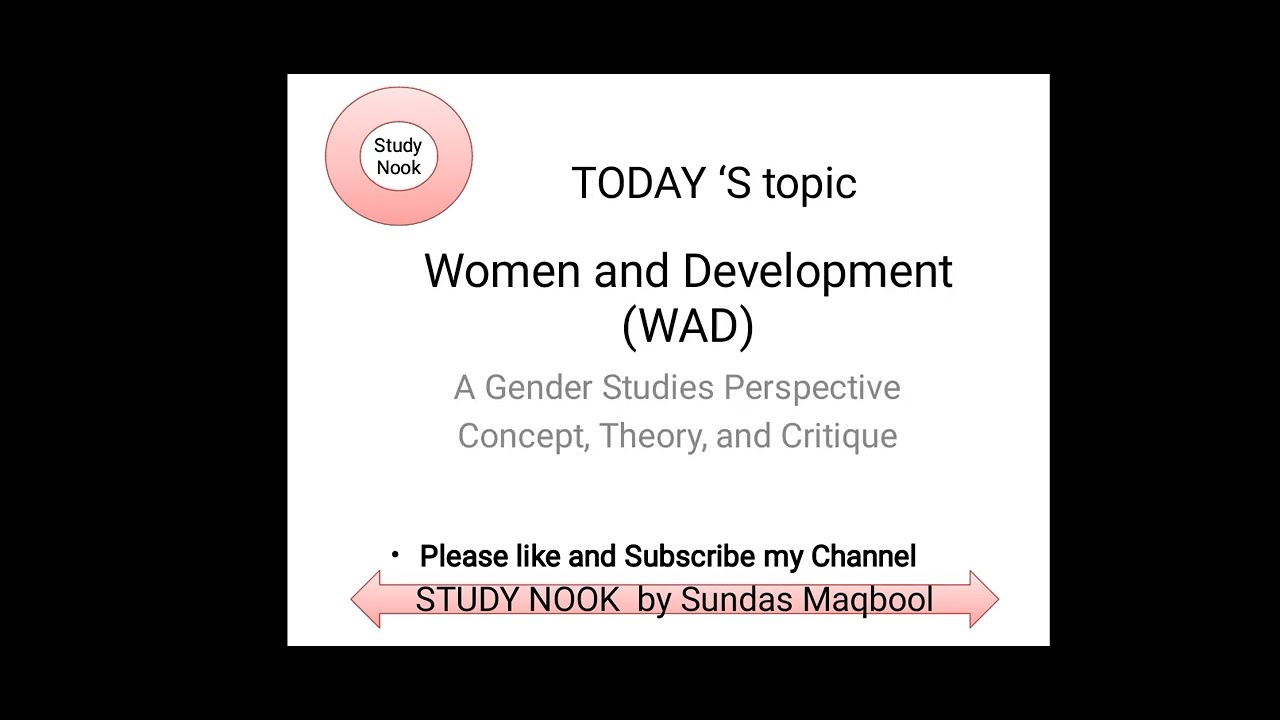 Study Nook

TODAY 'S topic

Women and Development (WAD)

A Gender Studies Perspective
Concept, Theory, and Critique

• Please like and Subscribe my Channel

STUDY NOOK by Sundas Maqbool